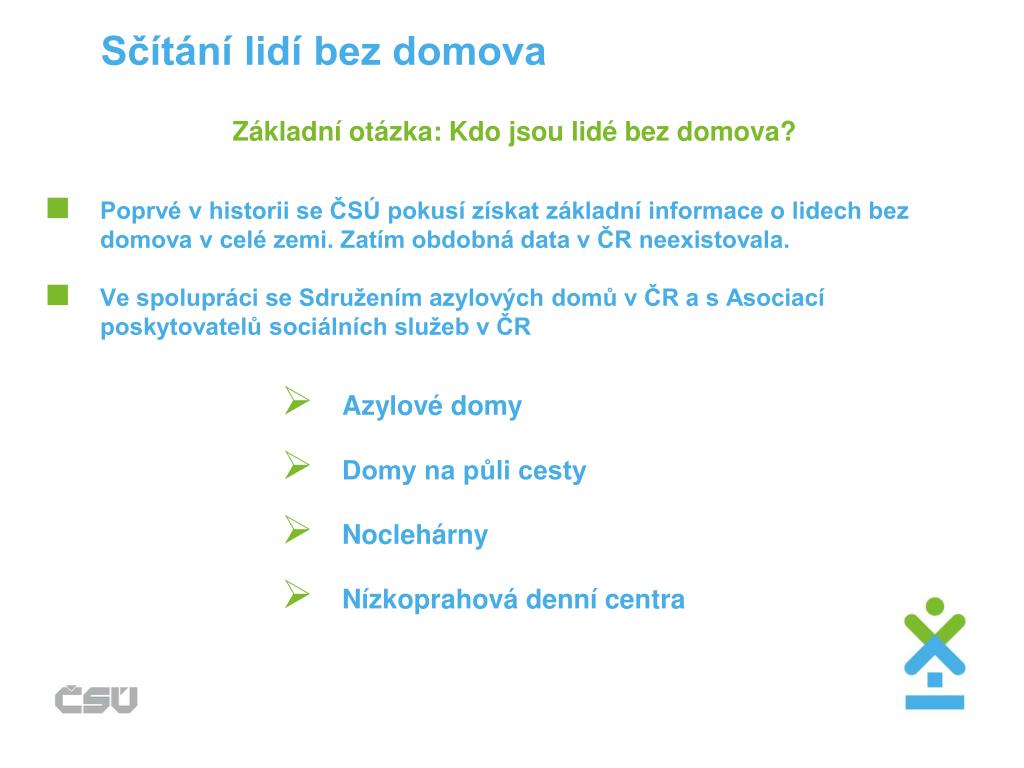 Sčítání lidí bez domova

Základní otázka: Kdo jsou lidé bez domova?

Poprvé v historii se ČSÚ pokusí získat základní informace o lidech bez domova v celé zemi. Zatím obdobná data v ČR neexistovala.

Ve spolupráci se Sdružením azylových domů v ČR a s Asociací poskytovatelů sociálních služeb v ČR

Azylové domy

Domy na půli cesty

Noclehárny

Nízkoprahová denní centra

ČSÚ